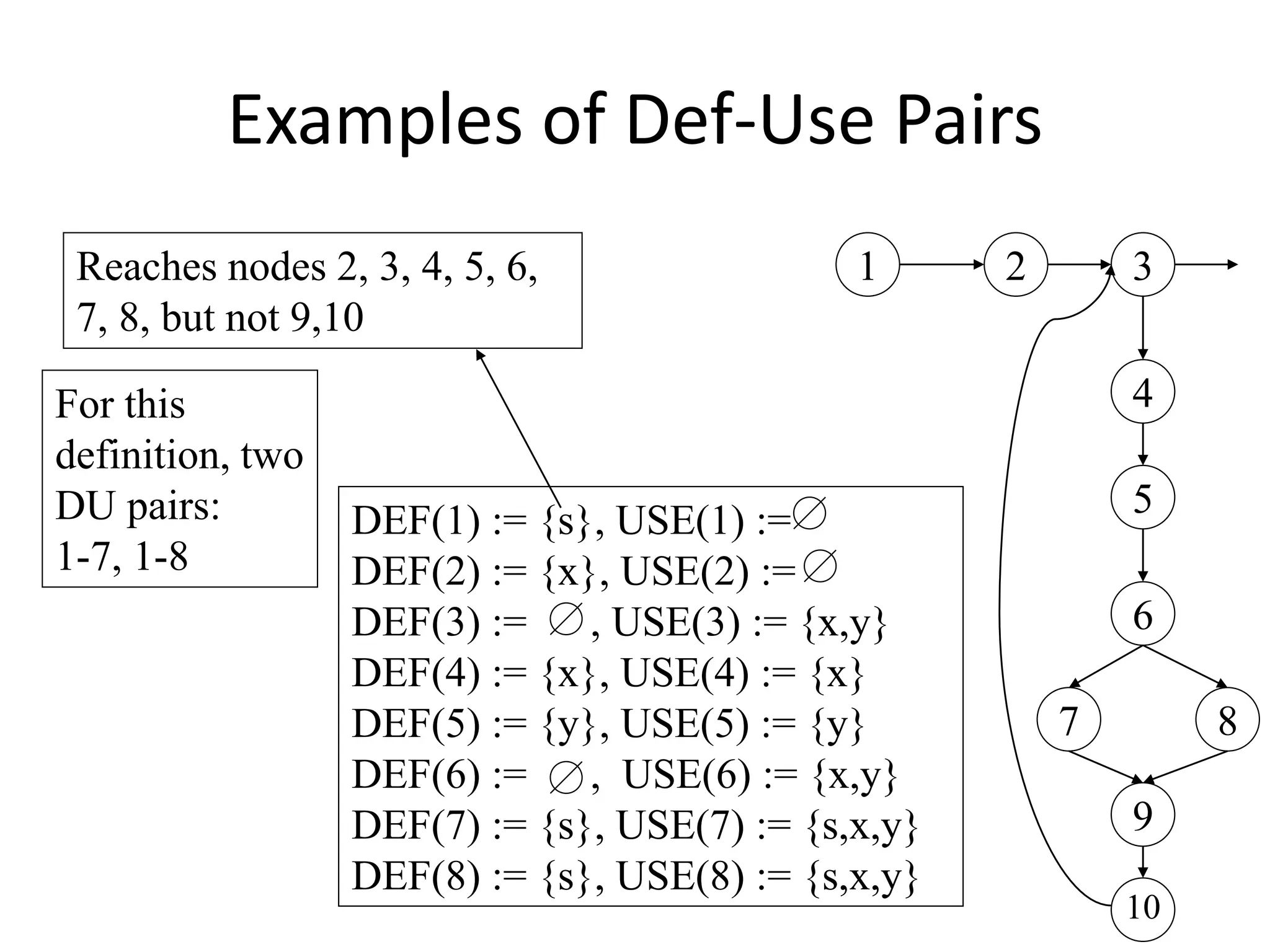 Examples of Def-Use Pairs

Reaches nodes 2, 3, 4, 5, 6, 7, 8, but not 9,10

For this definition, two DU pairs: 1-7, 1-8

DEF(1) := {s}, USE(1) :=$\emptyset$
DEF(2) := {x}, USE(2) :=$\emptyset$
DEF(3) := $\emptyset$, USE(3) := {x,y}
DEF(4) := {x}, USE(4) := {x}
DEF(5) := {y}, USE(5) := {y}
DEF(6) := $\emptyset$, USE(6) := {x,y}
DEF(7) := {s}, USE(7) := {s,x,y}
DEF(8) := {s}, USE(8) := {s,x,y}

1
2
3
4
5
6
7
8
9
10